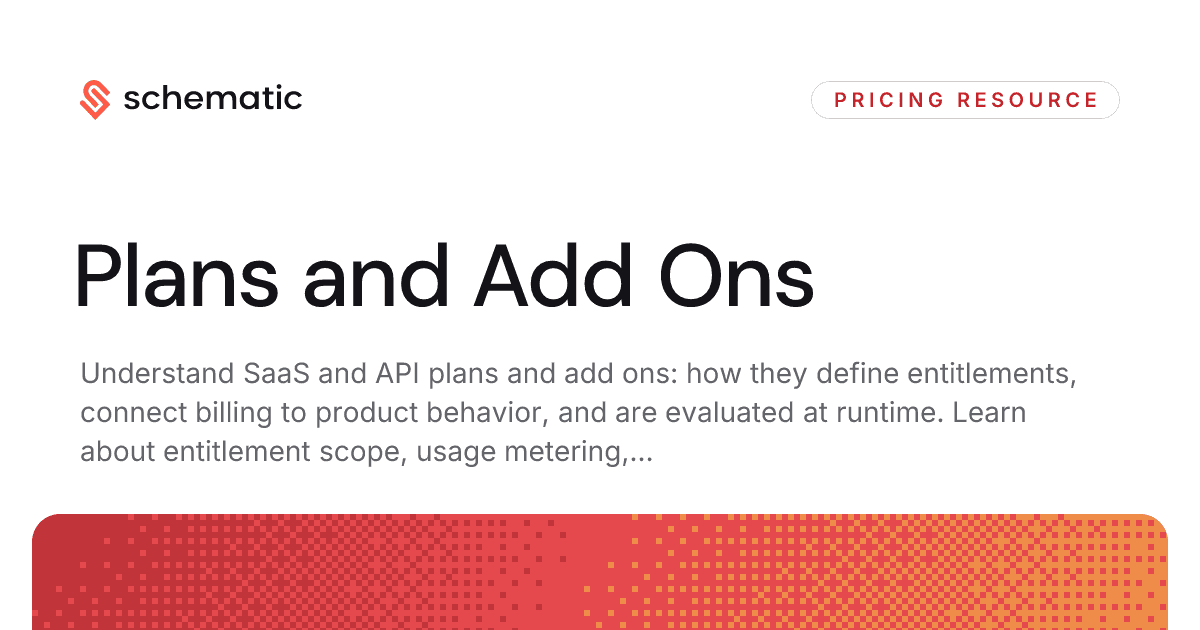 schematic

PRICING RESOURCE

Plans and Add Ons

Understand SaaS and API plans and add ons: how they define entitlements, connect billing to product behavior, and are evaluated at runtime. Learn about entitlement scope, usage metering,...